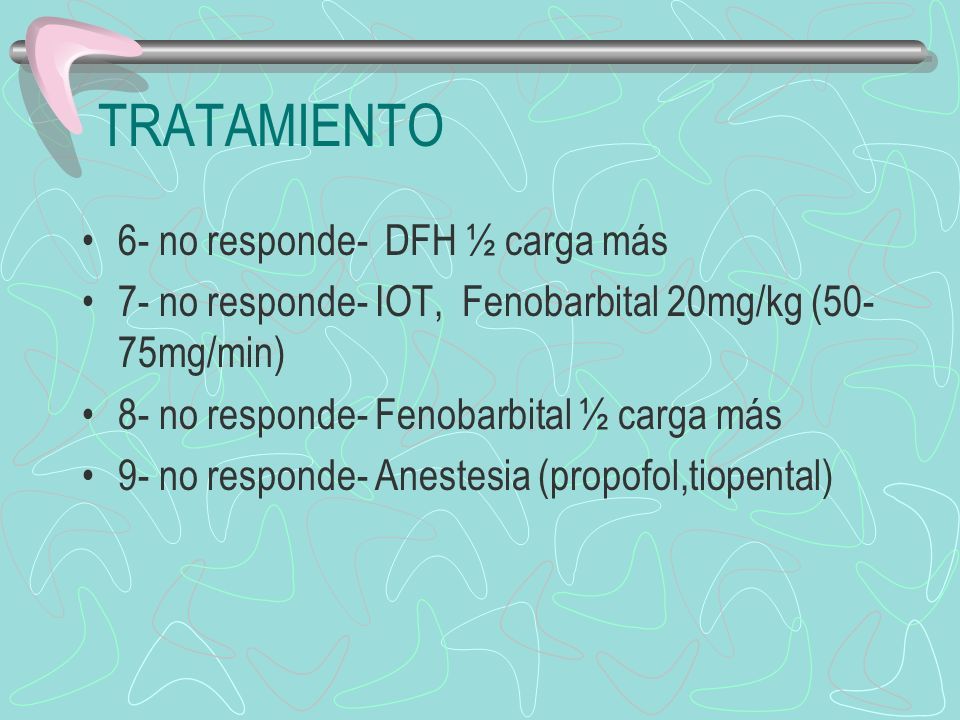 TRATAMIENTO

• 6- no responde- DFH ½ carga más
• 7- no responde- IOT, Fenobarbital 20mg/kg (50-75mg/min)
• 8- no responde- Fenobarbital ½ carga más
• 9- no responde- Anestesia (propofol,tiopental)